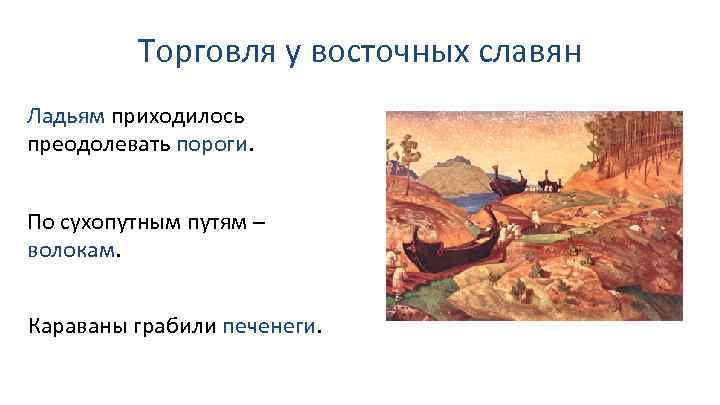 Торговля у восточных славян

Ладьям приходилось преодолевать пороги.

По сухопутным путям – волокам.

Караваны грабили печенеги.